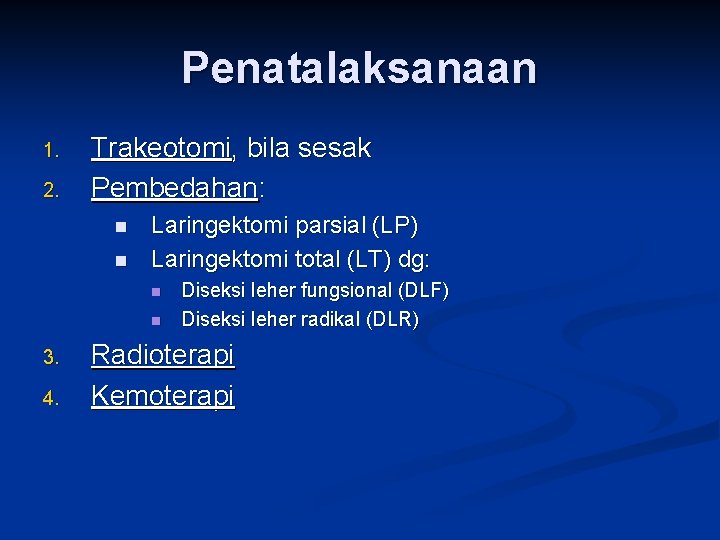 Penatalaksanaan

1. Trakeotomi, bila sesak
2. Pembedahan:
   - Laringektomi parsial (LP)
   - Laringektomi total (LT) dg:
     - Diseksi leher fungsional (DLF)
     - Diseksi leher radikal (DLR)
3. Radioterapi
4. Kemoterapi